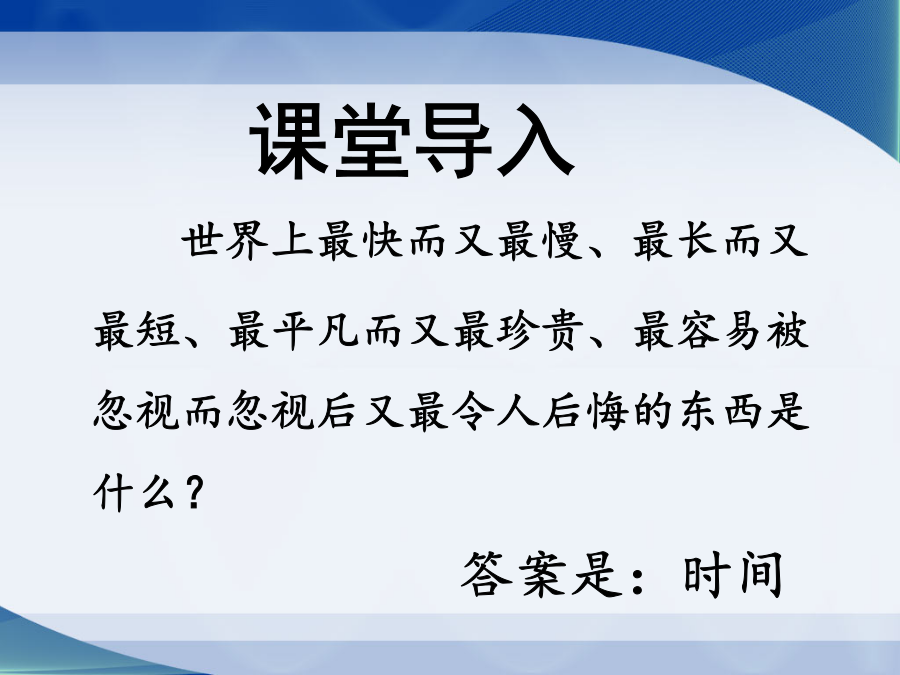 课堂导入

世界上最快而又最慢、最长而又最短、最平凡而又最珍贵、最容易被忽视而忽视后又最令人后悔的东西是什么？

答案是：时间